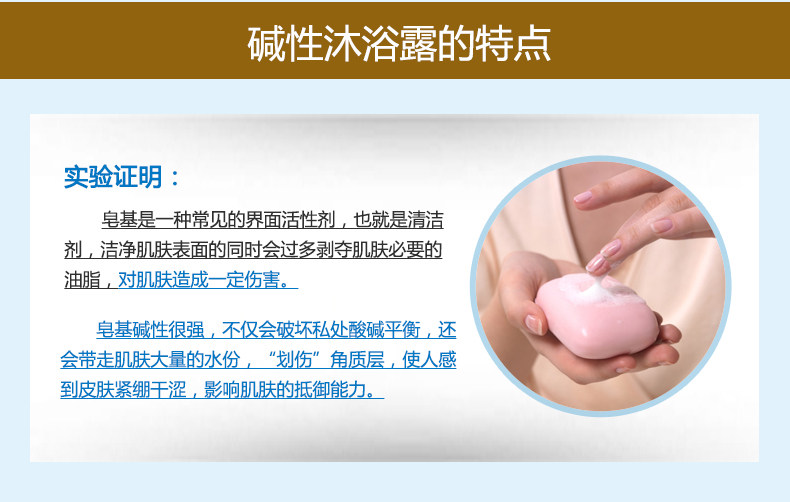 碱性沐浴露的特点

实验证明：

皂基是一种常见的界面活性剂，也就是清洁剂，洁净肌肤表面的同时会过多剥夺肌肤必要的油脂，对肌肤造成一定伤害。

皂基碱性很强，不仅会破坏私处酸碱平衡，还会带走肌肤大量的水份，“划伤”角质层，使人感到皮肤紧绷干涩，影响肌肤的抵御能力。